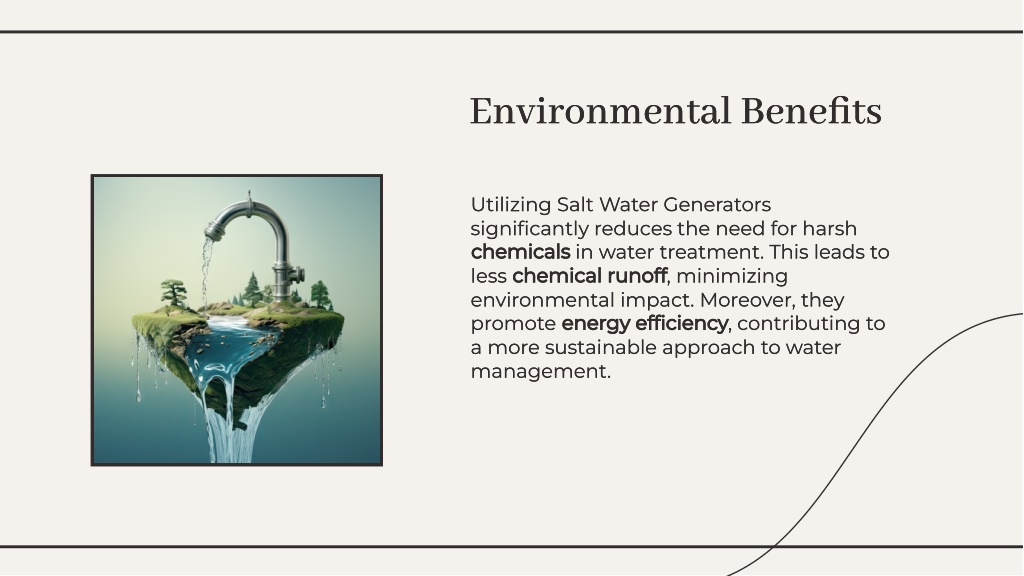 Environmental Benefits

Utilizing Salt Water Generators significantly reduces the need for harsh chemicals in water treatment. This leads to less chemical runoff, minimizing environmental impact. Moreover, they promote energy efficiency, contributing to a more sustainable approach to water management.